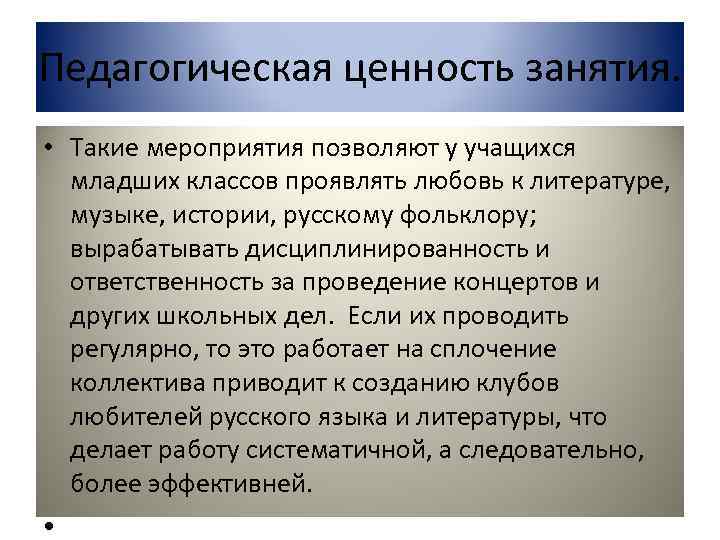 Педагогическая ценность занятия.

• Такие мероприятия позволяют у учащихся младших классов проявлять любовь к литературе, музыке, истории, русскому фольклору; вырабатывать дисциплинированность и ответственность за проведение концертов и других школьных дел. Если их проводить регулярно, то это работает на сплочение коллектива приводит к созданию клубов любителей русского языка и литературы, что делает работу систематичной, а следовательно, более эффективней.

•